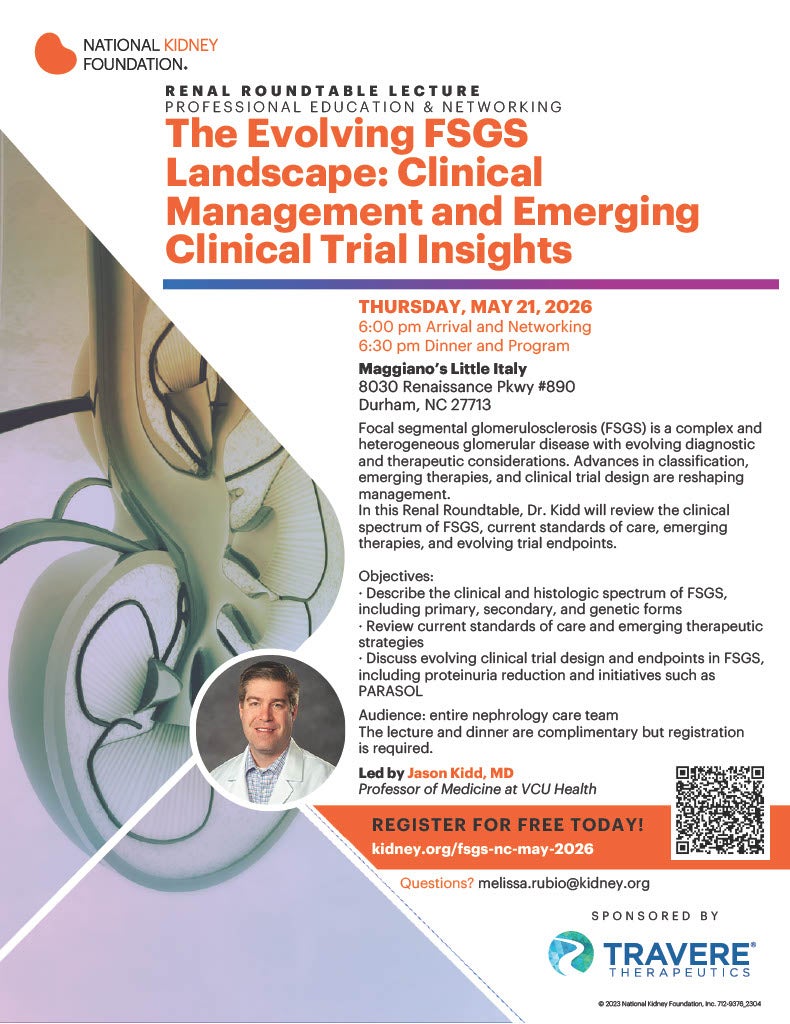 NATIONAL KIDNEY FOUNDATION.

RENAL ROUNDTABLE LECTURE
PROFESSIONAL EDUCATION & NETWORKING

The Evolving FSGS Landscape: Clinical Management and Emerging Clinical Trial Insights

THURSDAY, MAY 21, 2026
6:00 pm Arrival and Networking
6:30 pm Dinner and Program

Maggiano's Little Italy
8030 Renaissance Pkwy #890
Durham, NC 27713

Focal segmental glomerulosclerosis (FSGS) is a complex and heterogeneous glomerular disease with evolving diagnostic and therapeutic considerations. Advances in classification, emerging therapies, and clinical trial design are reshaping management.
In this Renal Roundtable, Dr. Kidd will review the clinical spectrum of FSGS, current standards of care, emerging therapies, and evolving trial endpoints.

Objectives:
· Describe the clinical and histologic spectrum of FSGS, including primary, secondary, and genetic forms
· Review current standards of care and emerging therapeutic strategies
· Discuss evolving clinical trial design and endpoints in FSGS, including proteinuria reduction and initiatives such as PARASOL

Audience: entire nephrology care team
The lecture and dinner are complimentary but registration is required.

Led by Jason Kidd, MD
Professor of Medicine at VCU Health

REGISTER FOR FREE TODAY!
kidney.org/fsgs-nc-may-2026

Questions? melissa.rubio@kidney.org

SPONSORED BY
TRAVERE® THERAPEUTICS

© 2023 National Kidney Foundation, Inc. 712-9376_2304